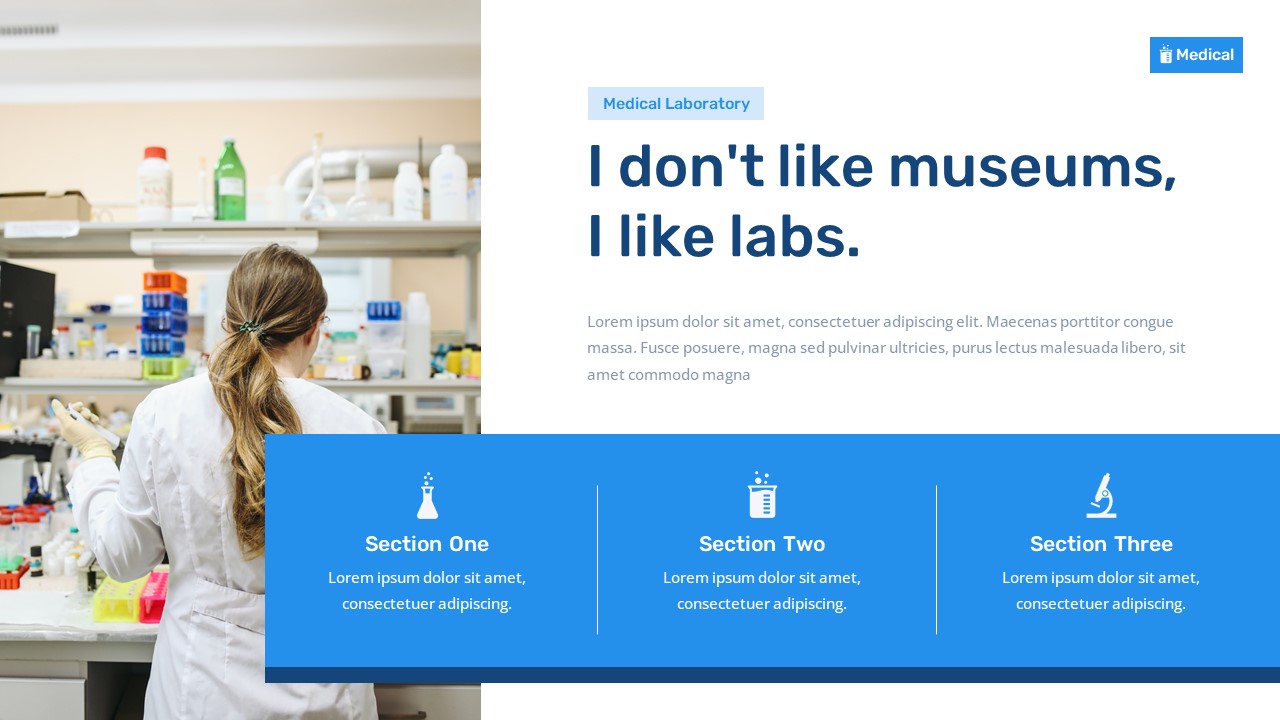 Medical

Medical Laboratory

I don't like museums, I like labs.

Lorem ipsum dolor sit amet, consectetuer adipiscing elit. Maecenas porttitor congue massa. Fusce posuere, magna sed pulvinar ultricies, purus lectus malesuada libero, sit amet commodo magna

Section One
Lorem ipsum dolor sit amet, consectetuer adipiscing.

Section Two
Lorem ipsum dolor sit amet, consectetuer adipiscing.

Section Three
Lorem ipsum dolor sit amet, consectetuer adipiscing.